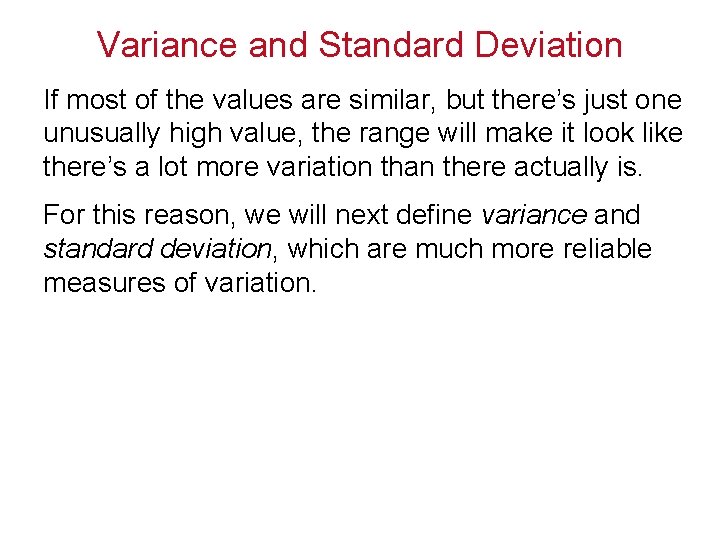 Variance and Standard Deviation

If most of the values are similar, but there's just one unusually high value, the range will make it look like there's a lot more variation than there actually is.

For this reason, we will next define variance and standard deviation, which are much more reliable measures of variation.